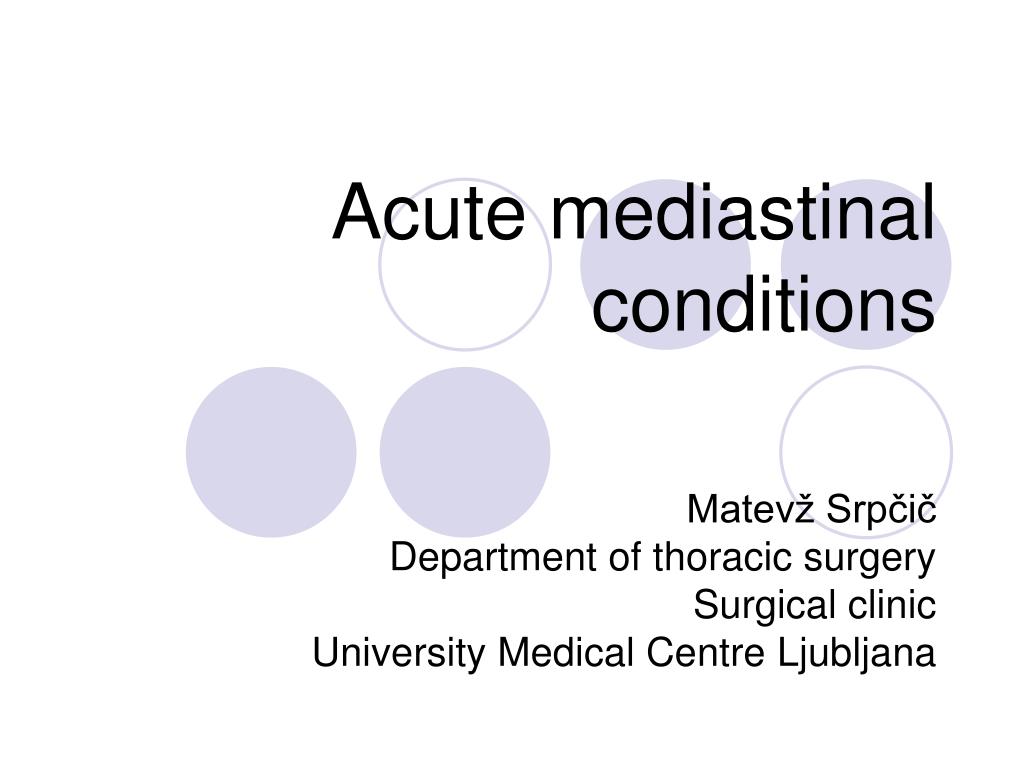 Acute mediastinal conditions

Matevž Srpčič
Department of thoracic surgery
Surgical clinic
University Medical Centre Ljubljana